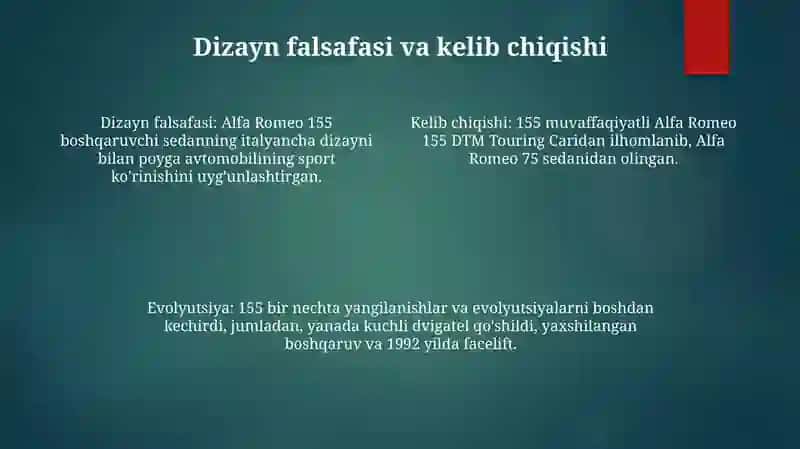 Dizayn falsafasi va kelib chiqishi

Dizayn falsafasi: Alfa Romeo 155 boshqaruvchi sedanning italyancha dizayni bilan poyga avtomobilining sport ko'rinishini uyg'unlashtirgan.

Kelib chiqishi: 155 muvaffaqiyatli Alfa Romeo 155 DTM Touring Caridan ilhomlanib, Alfa Romeo 75 sedanidan olingan.

Evolyutsiya: 155 bir nechta yangilanishlar va evolyutsiyalarni boshdan kechirdi, jumladan, yanada kuchli dvigatel qo'shildi, yaxshilangan boshqaruv va 1992 yilda facelift.